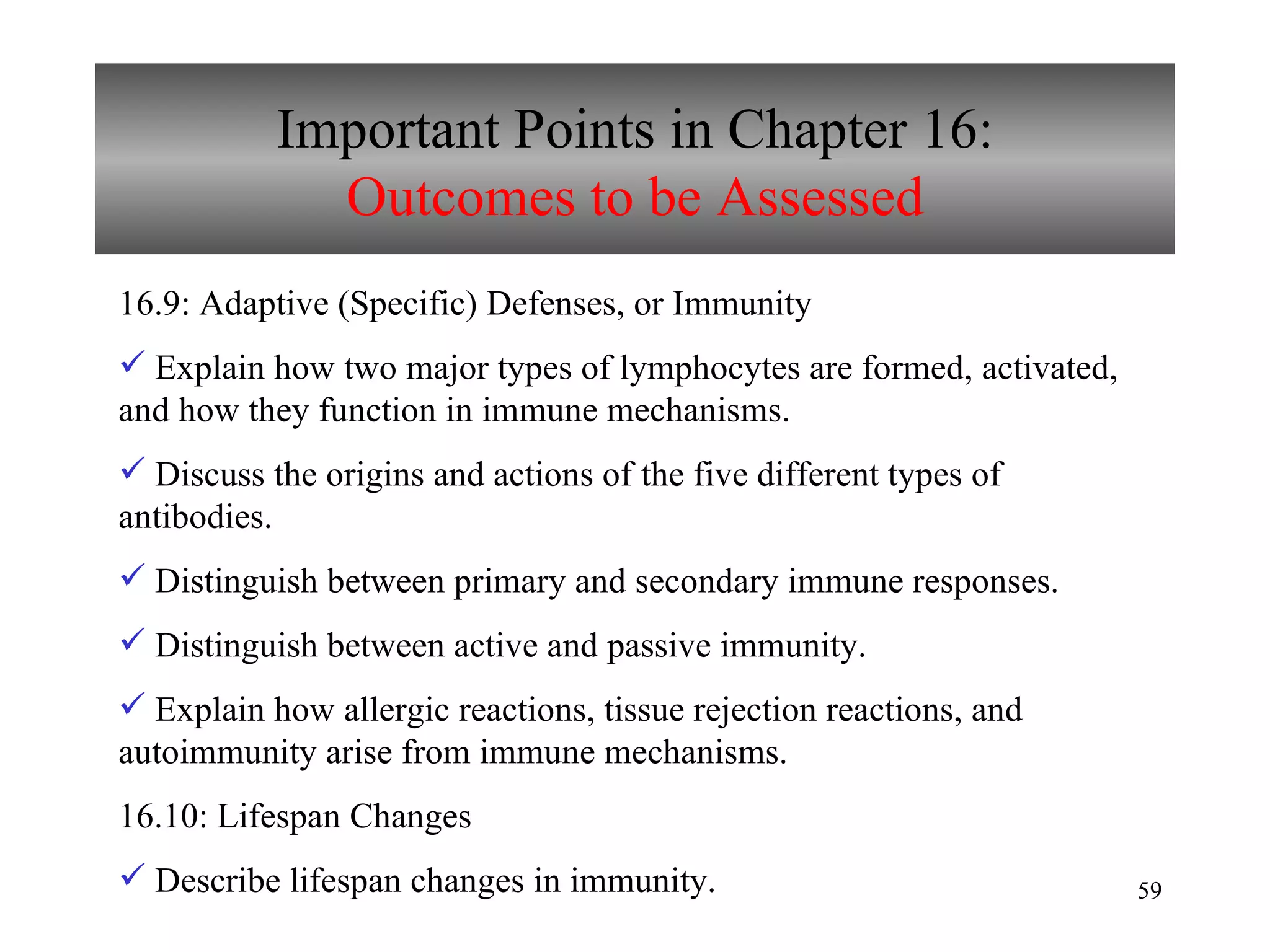 Important Points in Chapter 16:
Outcomes to be Assessed

16.9: Adaptive (Specific) Defenses, or Immunity

✓ Explain how two major types of lymphocytes are formed, activated, and how they function in immune mechanisms.

✓ Discuss the origins and actions of the five different types of antibodies.

✓ Distinguish between primary and secondary immune responses.

✓ Distinguish between active and passive immunity.

✓ Explain how allergic reactions, tissue rejection reactions, and autoimmunity arise from immune mechanisms.

16.10: Lifespan Changes

✓ Describe lifespan changes in immunity.

59